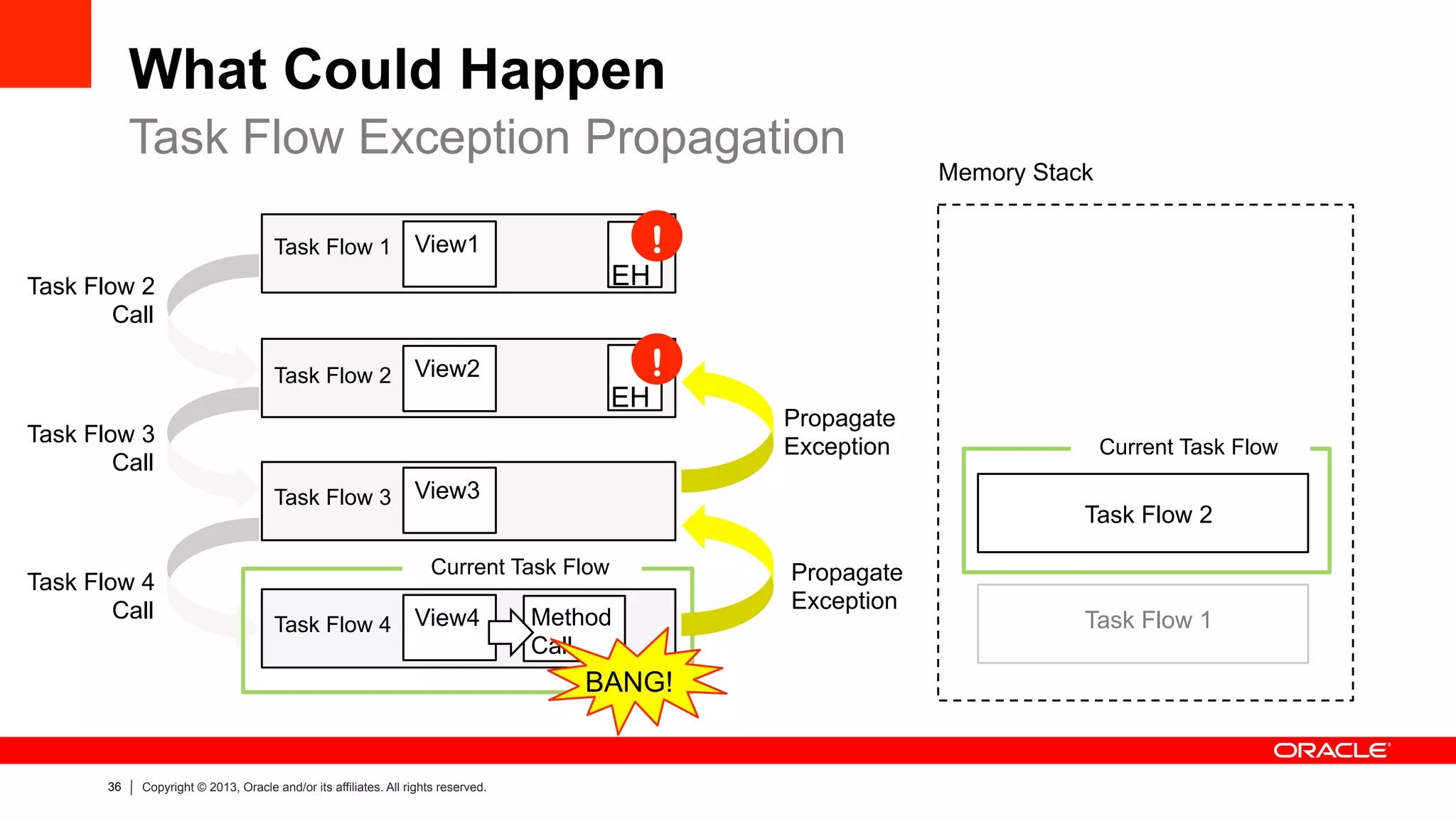 What Could Happen
Task Flow Exception Propagation

Task Flow 2 Call

Task Flow 3 Call

Task Flow 4 Call

Task Flow 1 View1 EH !

Task Flow 2 View2 EH !

Task Flow 3 View3

Current Task Flow

Task Flow 4 View4 Method Call

BANG!

Propagate Exception

Propagate Exception

Memory Stack

Current Task Flow

Task Flow 2

Task Flow 1

ORACLE

36 | Copyright © 2013, Oracle and/or its affiliates. All rights reserved.